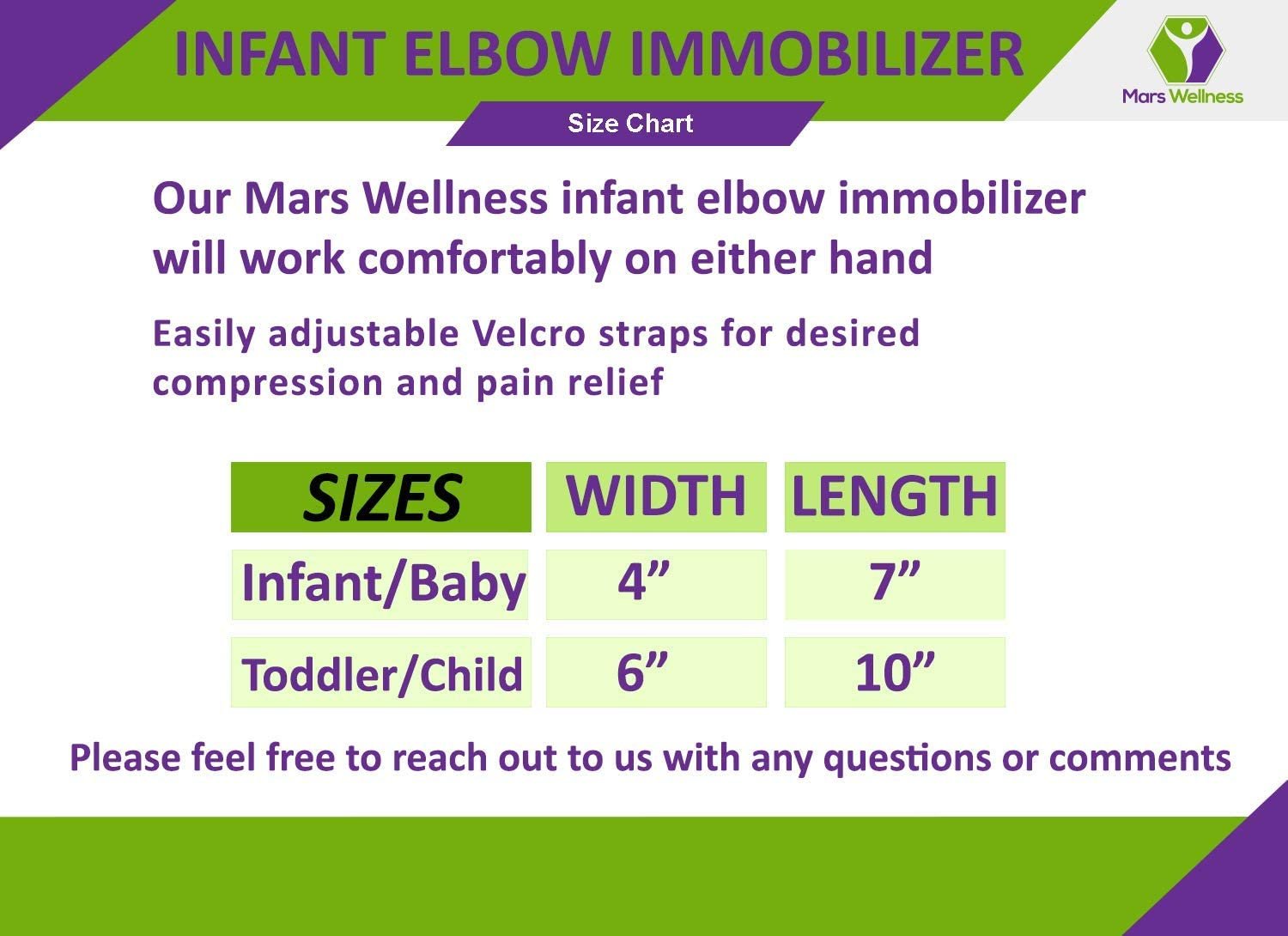 INFANT ELBOW IMMOBILIZER

Mars Wellness

Size Chart

Our Mars Wellness infant elbow immobilizer will work comfortably on either hand

Easily adjustable Velcro straps for desired compression and pain relief

| SIZES | WIDTH | LENGTH |
|---|---|---|
| Infant/Baby | 4” | 7” |
| Toddler/Child | 6” | 10” |

Please feel free to reach out to us with any questions or comments